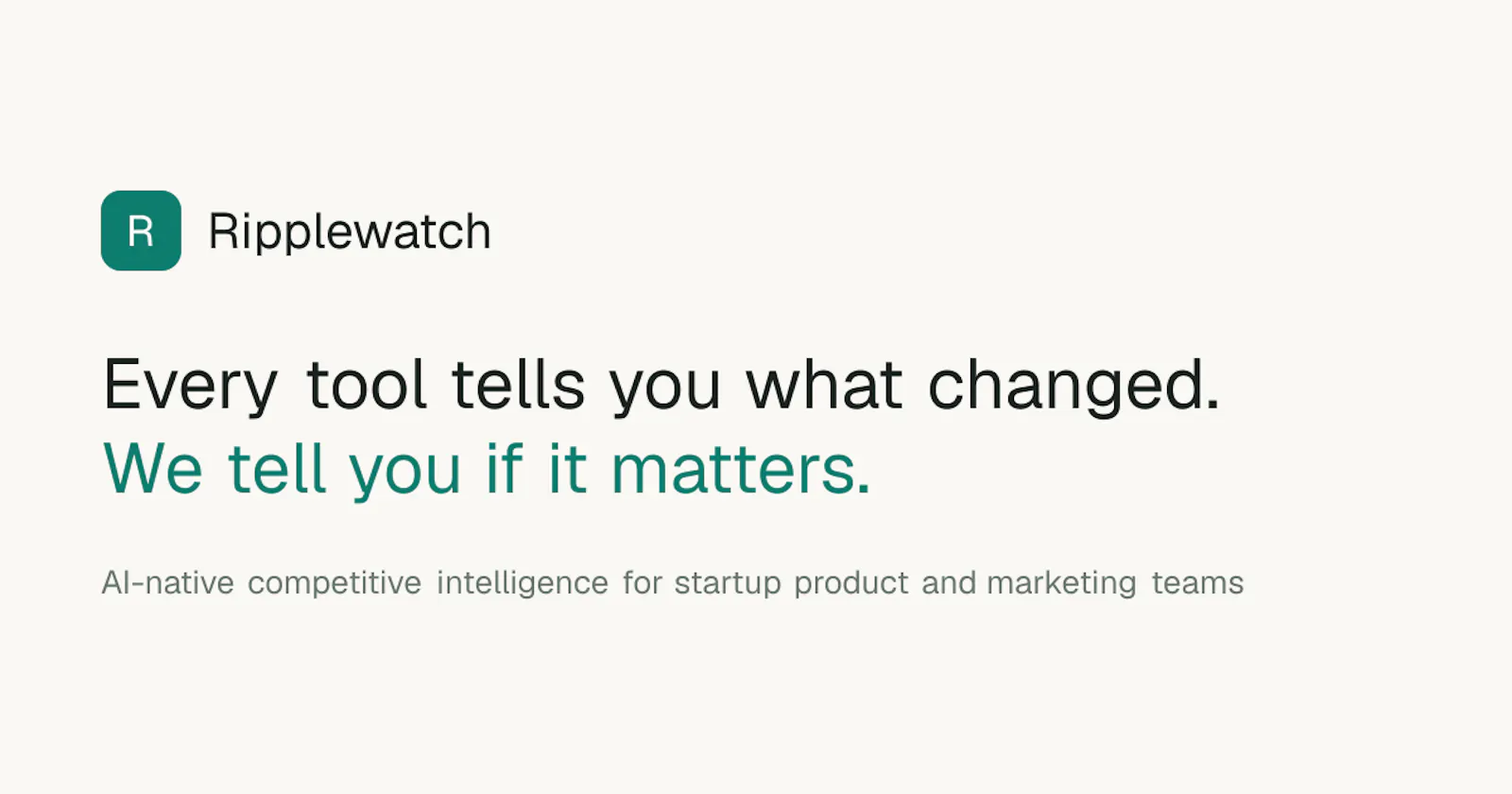 R Ripplewatch

Every tool tells you what changed.
We tell you if it matters.

AI-native competitive intelligence for startup product and marketing teams